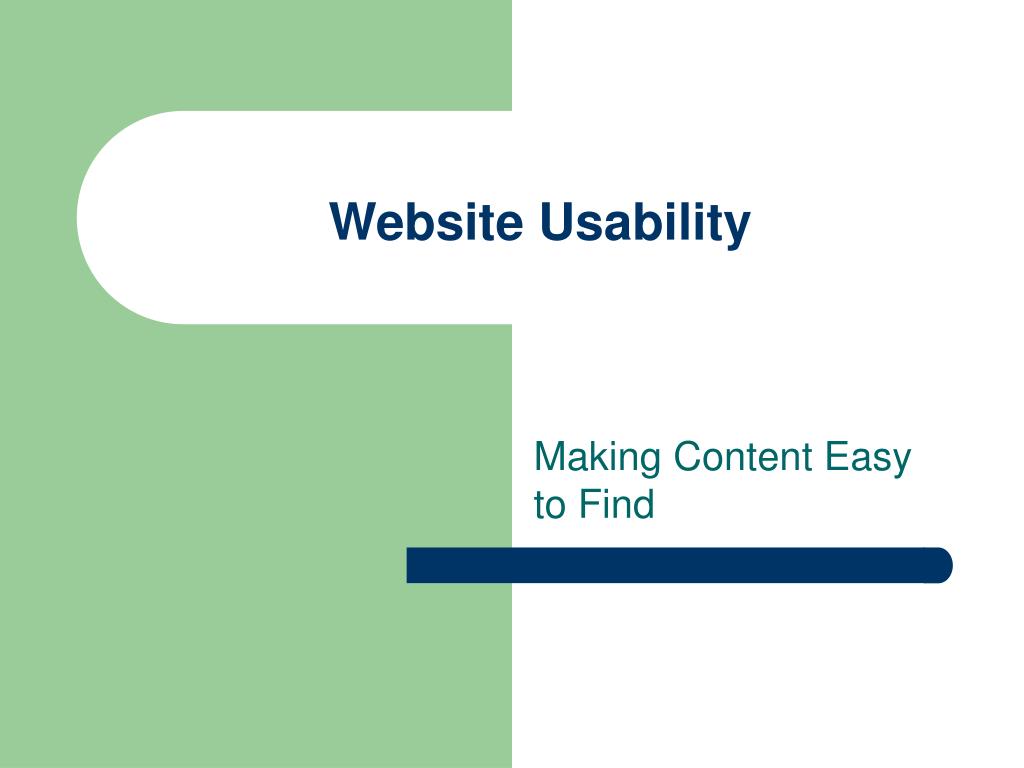 Website Usability

Making Content Easy to Find